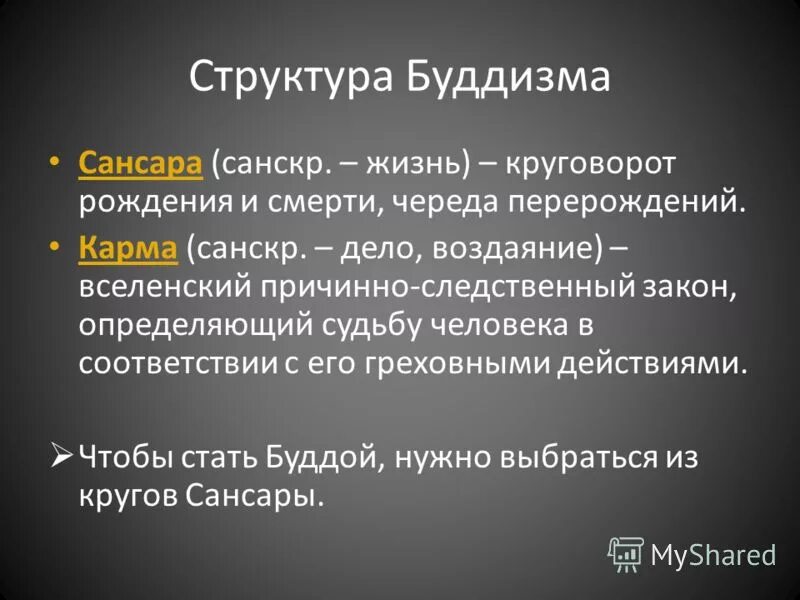 Структура Буддизма

• Сансара (санскр. – жизнь) – круговорот рождения и смерти, череда перерождений.
• Карма (санскр. – дело, воздаяние) – вселенский причинно-следственный закон, определяющий судьбу человека в соответствии с его греховными действиями.

➢ Чтобы стать Буддой, нужно выбраться из кругов Сансары.

MyShared